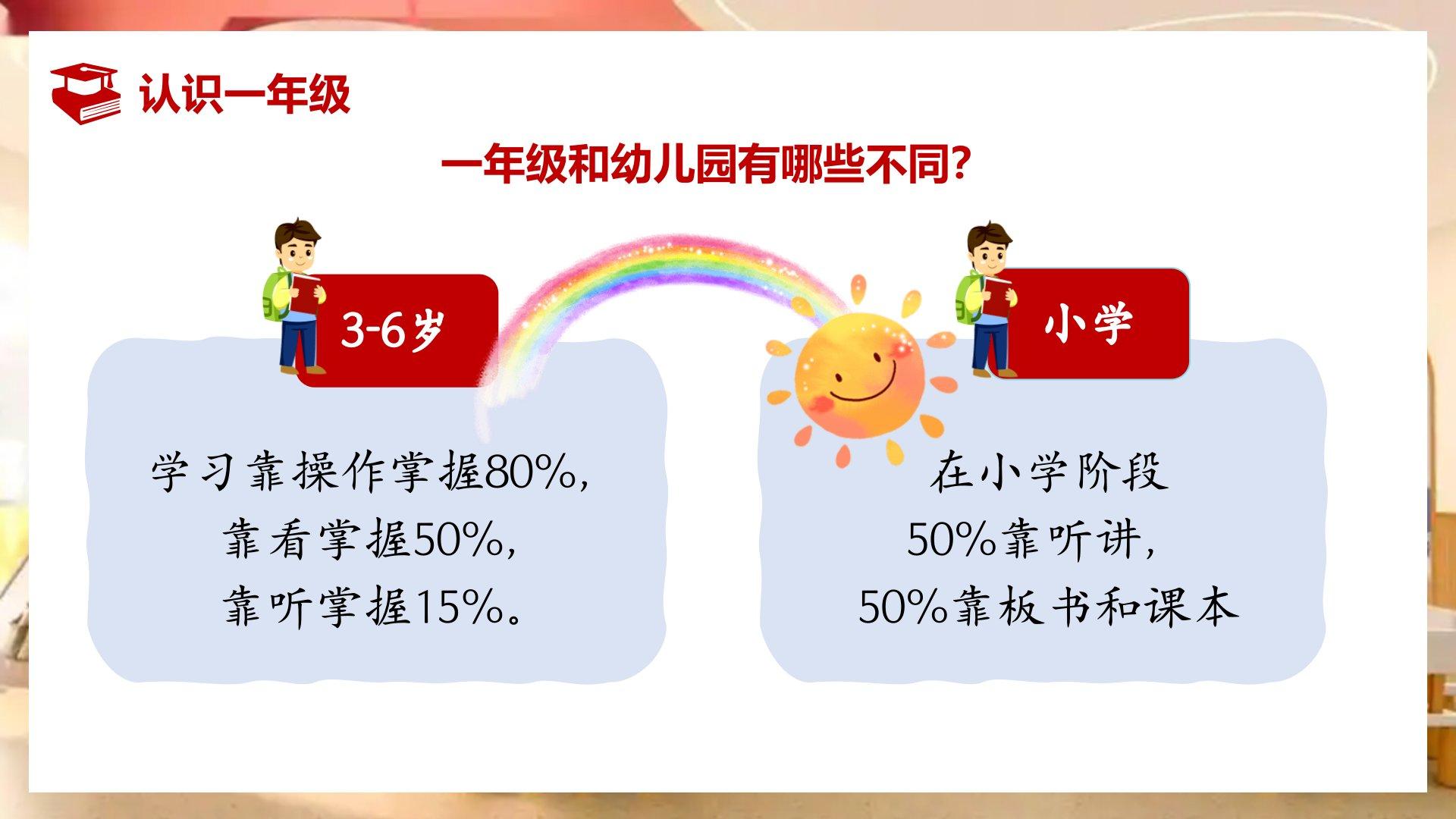 认识一年级

一年级和幼儿园有哪些不同?

3-6岁

学习靠操作掌握80%，
靠看掌握50%，
靠听掌握15%。

小学

在小学阶段
50%靠听讲，
50%靠板书和课本